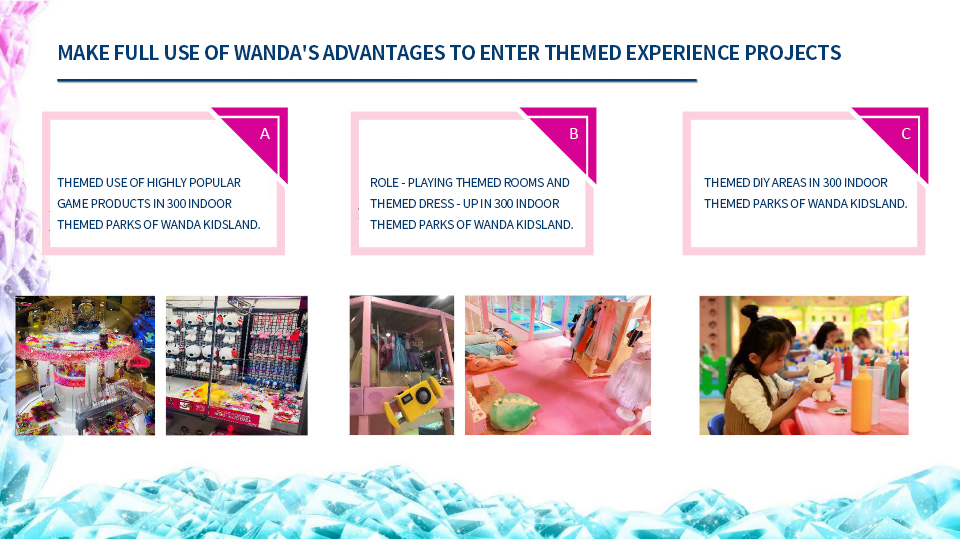 MAKE FULL USE OF WANDA'S ADVANTAGES TO ENTER THEMED EXPERIENCE PROJECTS

A

THEMED USE OF HIGHLY POPULAR GAME PRODUCTS IN 300 INDOOR THEMED PARKS OF WANDA KIDSLAND.

B

ROLE - PLAYING THEMED ROOMS AND THEMED DRESS - UP IN 300 INDOOR THEMED PARKS OF WANDA KIDSLAND.

C

THEMED DIY AREAS IN 300 INDOOR THEMED PARKS OF WANDA KIDSLAND.